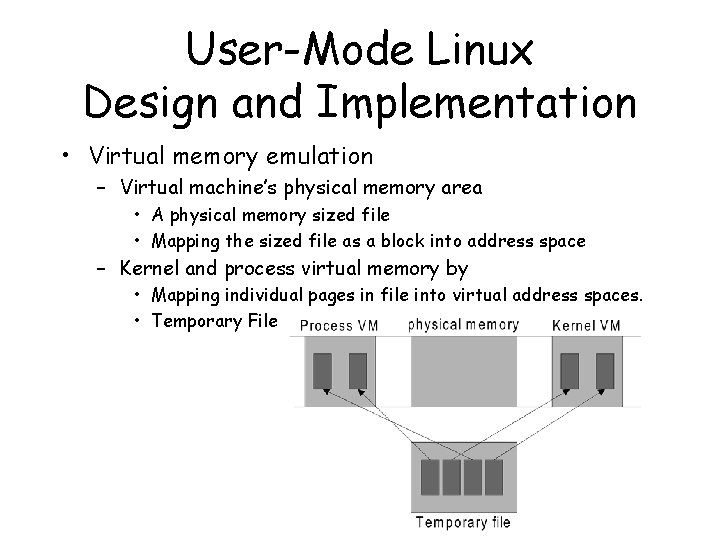 User-Mode Linux
Design and Implementation

• Virtual memory emulation
– Virtual machine's physical memory area
• A physical memory sized file
• Mapping the sized file as a block into address space
– Kernel and process virtual memory by
• Mapping individual pages in file into virtual address spaces.
• Temporary File

Process VM
physical memory
Kernel VM
Temporary file